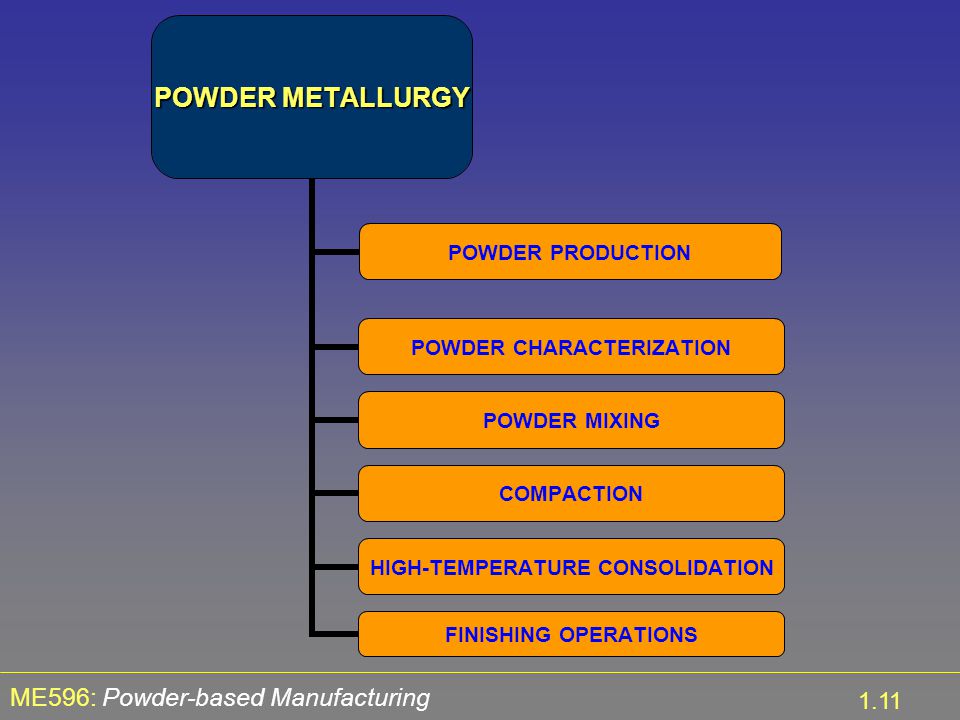 POWDER METALLURGY

POWDER PRODUCTION

POWDER CHARACTERIZATION

POWDER MIXING

COMPACTION

HIGH-TEMPERATURE CONSOLIDATION

FINISHING OPERATIONS

ME596: Powder-based Manufacturing

1.11